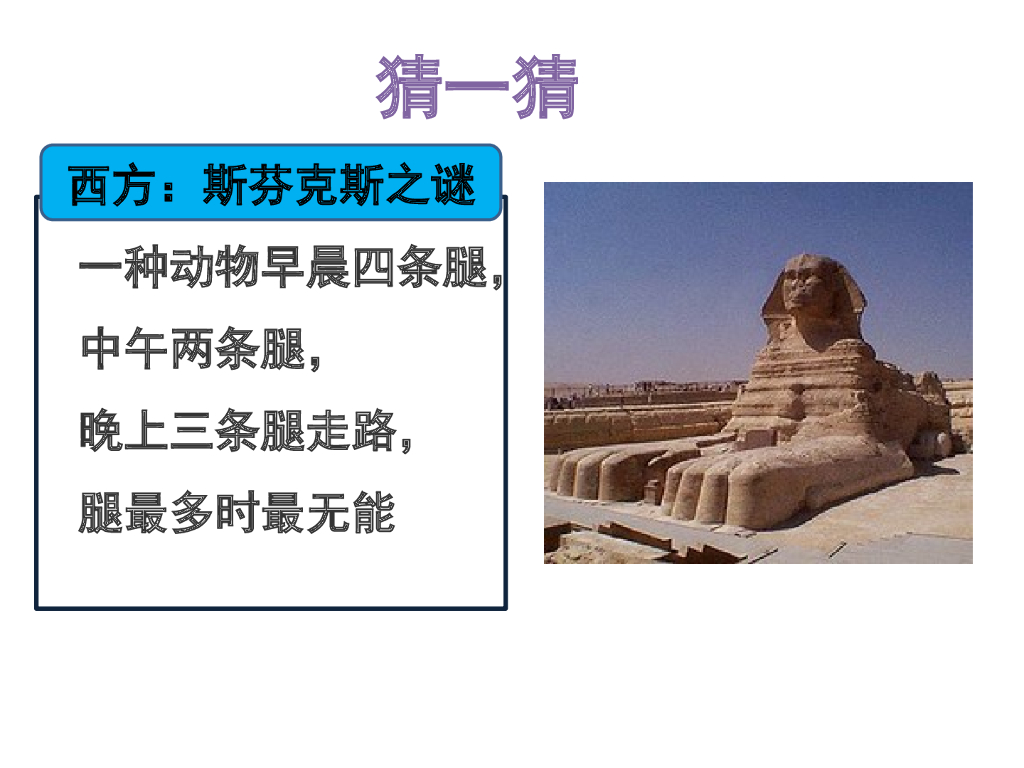 猜一猜

西方：斯芬克斯之谜

一种动物早晨四条腿，

中午两条腿，

晚上三条腿走路，

腿最多时最无能